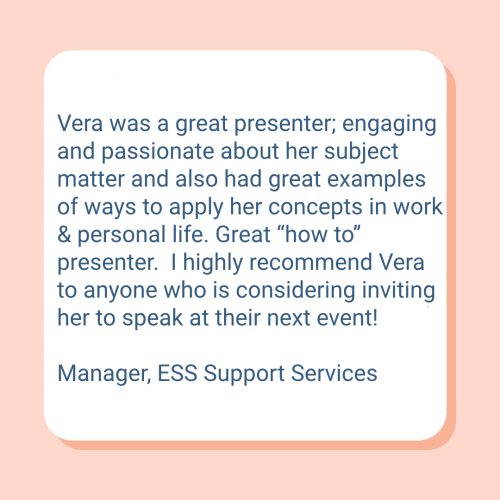 Vera was a great presenter; engaging and passionate about her subject matter and also had great examples of ways to apply her concepts in work & personal life. Great “how to” presenter.  I highly recommend Vera to anyone who is considering inviting her to speak at their next event!

Manager, ESS Support Services